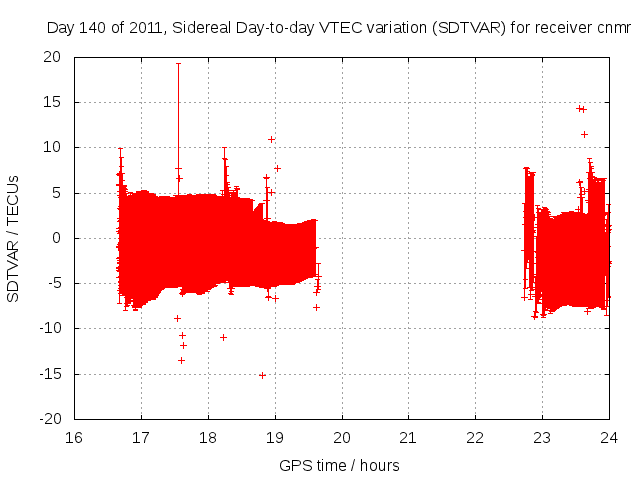 Day 140 of 2011, Sidereal Day-to-day VTEC variation (SDTVAR) for receiver cnmr

SDTVAR / TECUs

20
15
10
5
0
-5
-10
-15
-20

16 17 18 19 20 21 22 23 24

GPS time / hours